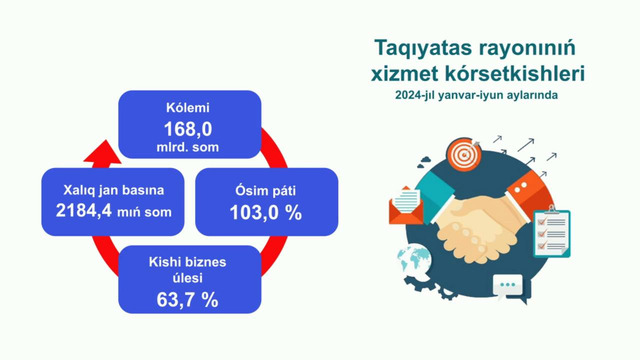 Taqıyatas rayonınıń xizmet kórsetkishleri

2024-jıl yanvar-iyun aylarında

Kólemi
168,0
mlrd. som

Xalıq jan basına
2184,4 mıń som

Ósim páti
103,0 %

Kishi biznes úlesi
63,7 %